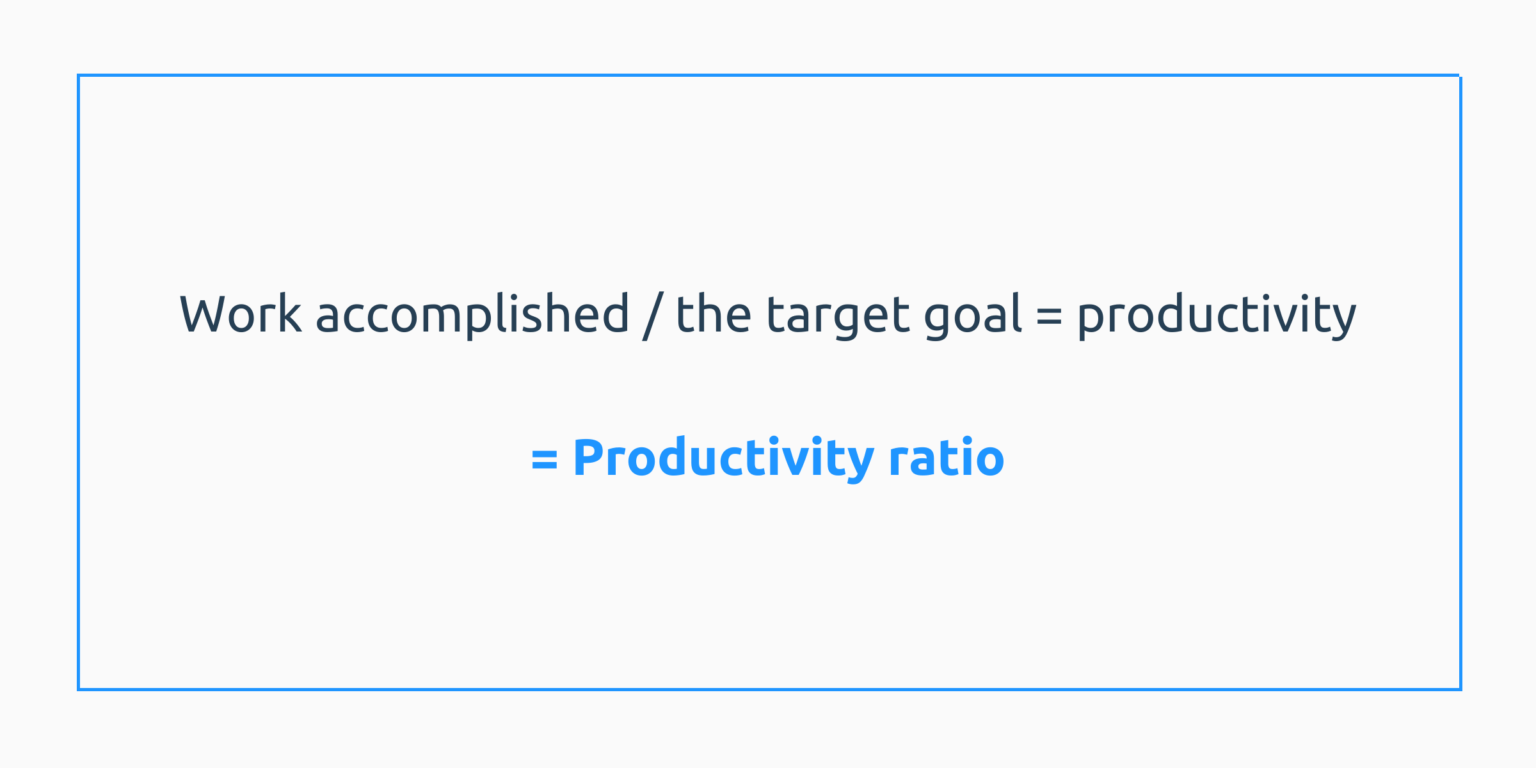 Work accomplished / the target goal = productivity

= Productivity ratio